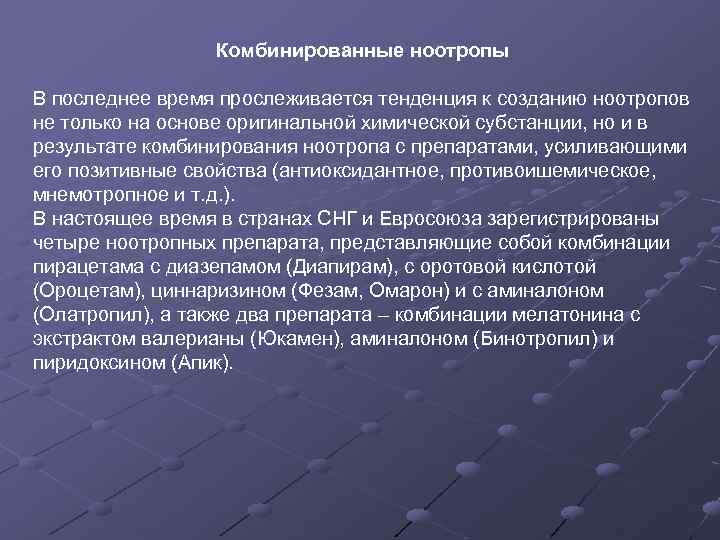 Комбинированные ноотропы

В последнее время прослеживается тенденция к созданию ноотропов не только на основе оригинальной химической субстанции, но и в результате комбинирования ноотропа с препаратами, усиливающими его позитивные свойства (антиоксидантное, противоишемическое, мнемотропное и т.д.).
В настоящее время в странах СНГ и Евросоюза зарегистрированы четыре ноотропных препарата, представляющие собой комбинации пирацетама с диазепамом (Диапирам), с оротовой кислотой (Ороцетам), циннаризином (Фезам, Омарон) и с аминалоном (Олатропил), а также два препарата – комбинации мелатонина с экстрактом валерианы (Юкамен), аминалоном (Бинотропил) и пиридоксином (Апик).